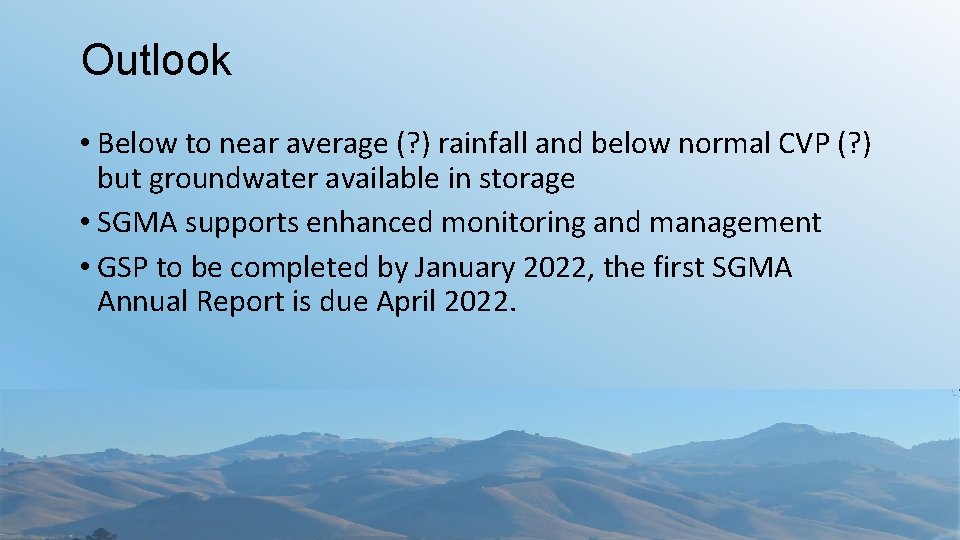 Outlook

• Below to near average (?) rainfall and below normal CVP (?) but groundwater available in storage

• SGMA supports enhanced monitoring and management

• GSP to be completed by January 2022, the first SGMA Annual Report is due April 2022.